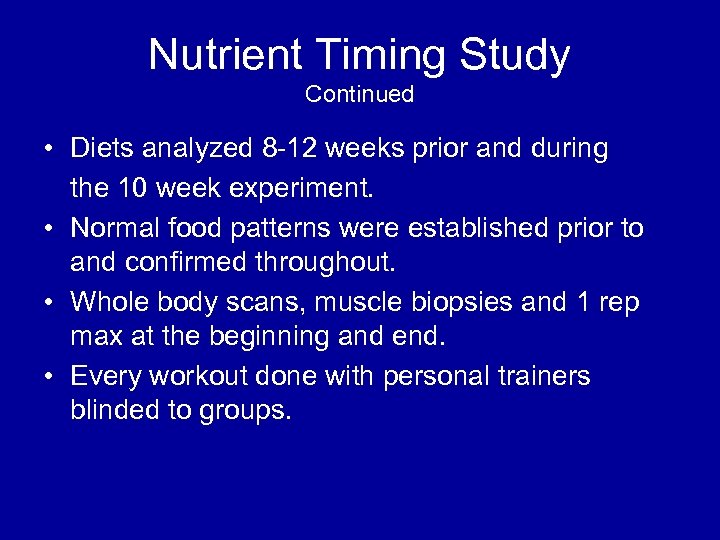 Nutrient Timing Study
Continued

• Diets analyzed 8-12 weeks prior and during the 10 week experiment.
• Normal food patterns were established prior to and confirmed throughout.
• Whole body scans, muscle biopsies and 1 rep max at the beginning and end.
• Every workout done with personal trainers blinded to groups.